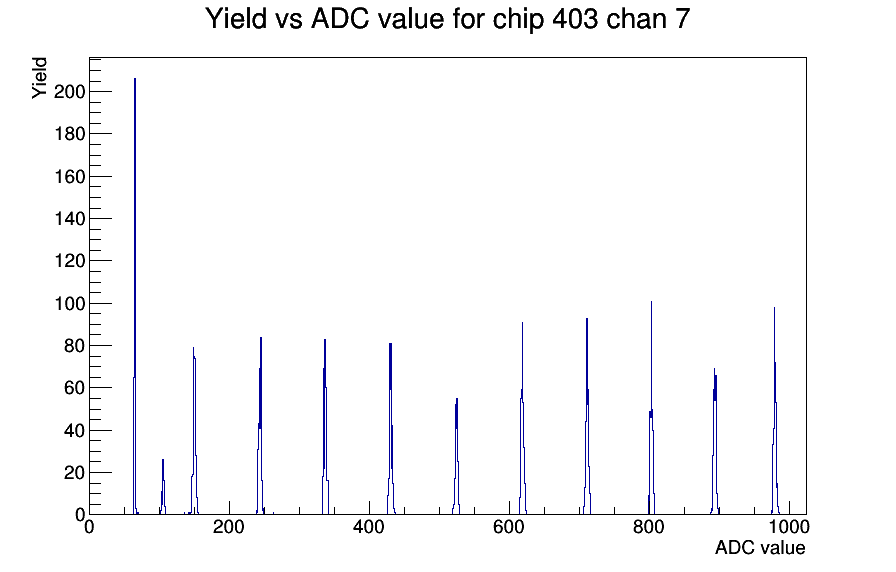 Yield vs ADC value for chip 403 chan 7

Yield

200
180
160
140
120
100
80
60
40
20
0

0
200
400
600
800
1000

ADC value